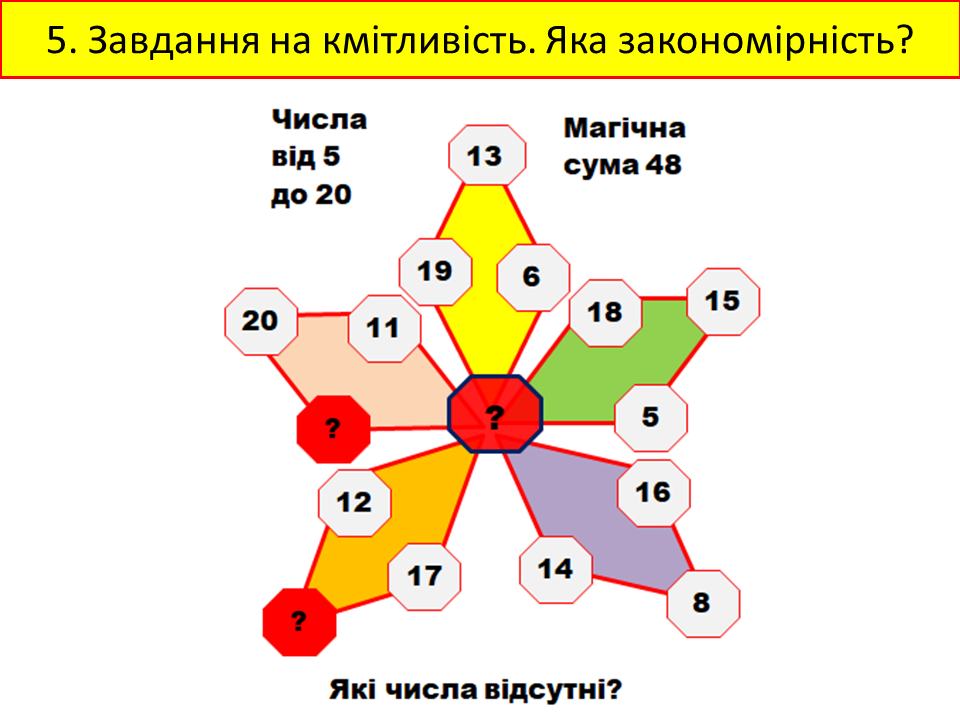 5. Завдання на кмітливість. Яка закономірність?

Числа від 5 до 20

Магічна сума 48

13

19

6

20

11

18

15

?

?

5

12

16

17

14

?

8

Які числа відсутні?